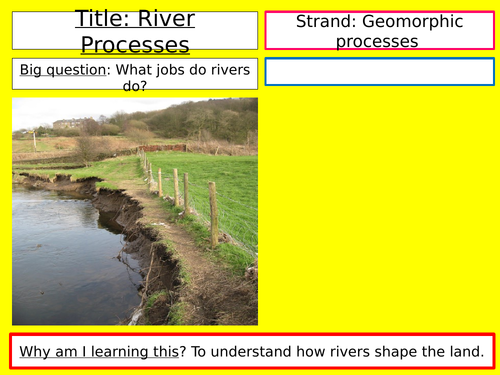 Title: River Processes

Strand: Geomorphic processes

Big question: What jobs do rivers do?

Why am I learning this? To understand how rivers shape the land.